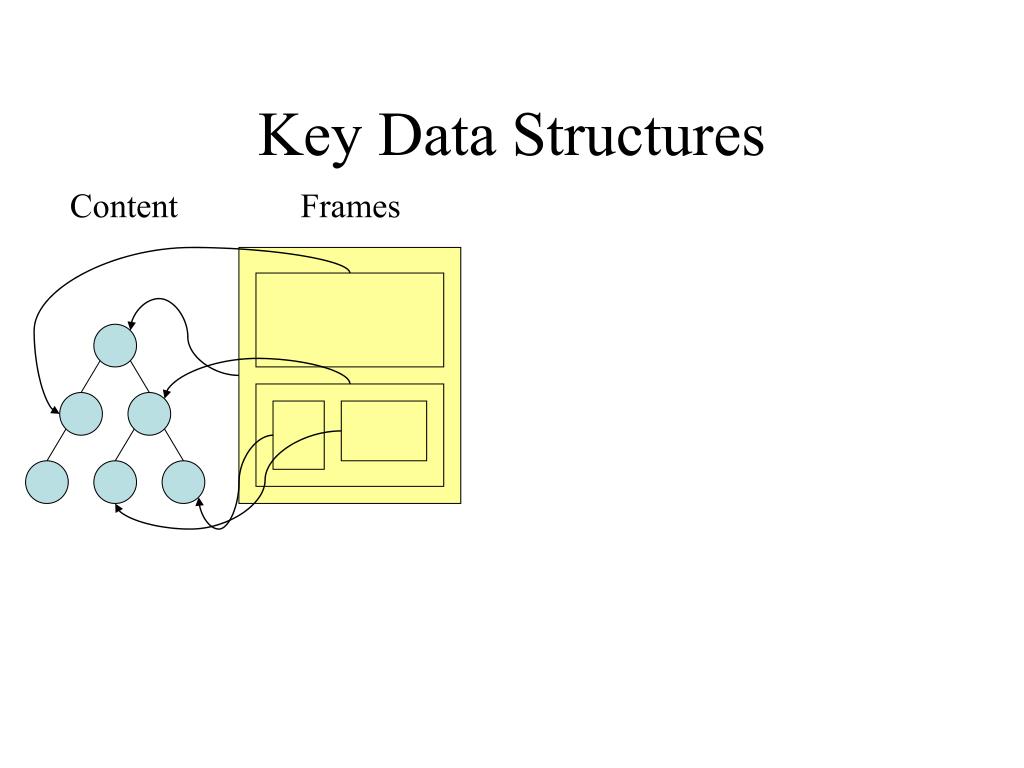 Key Data Structures

Content

Frames